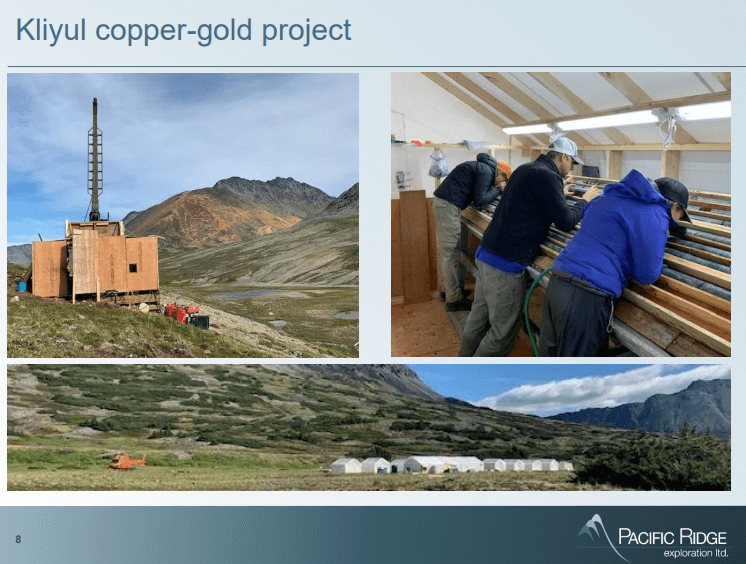 Kliyul copper-gold project

8

PACIFIC RIDGE
exploration ltd.